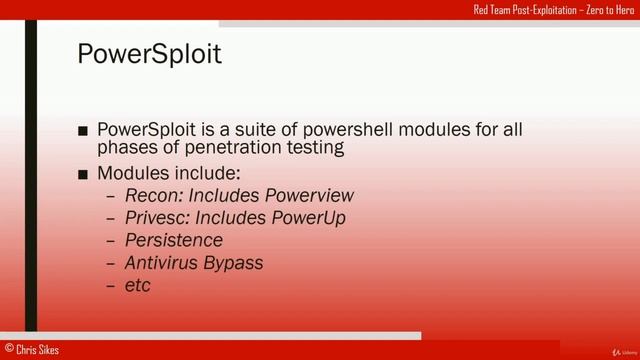 Red Team Post-Exploitation – Zero to Hero

PowerSploit

■ PowerSploit is a suite of powershell modules for all phases of penetration testing

■ Modules include:
– Recon: Includes Powerview
– Privesc: Includes PowerUp
– Persistence
– Antivirus Bypass
– etc

© Chris Sikes

Udemy